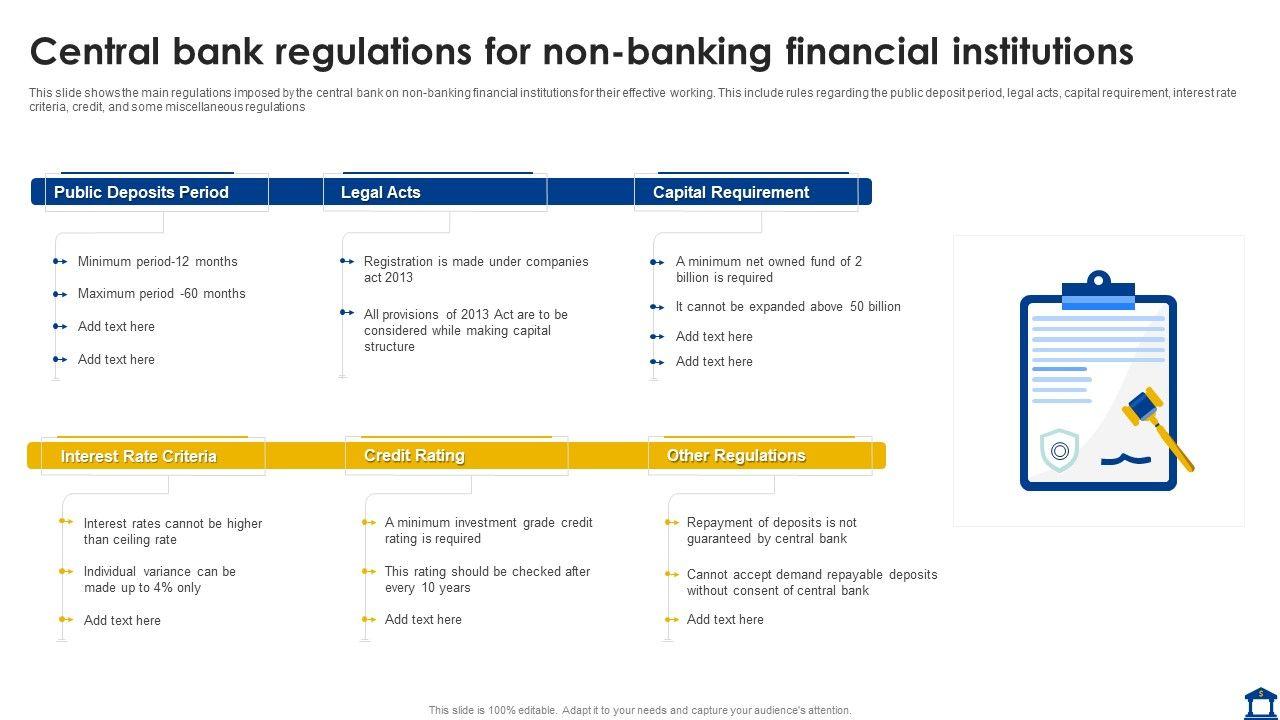 Central bank regulations for non-banking financial institutions

This slide shows the main regulations imposed by the central bank on non-banking financial institutions for their effective working. This include rules regarding the public deposit period, legal acts, capital requirement, interest rate criteria, credit, and some miscellaneous regulations

Public Deposits Period

Minimum period-12 months

Maximum period -60 months

Add text here

Add text here

Legal Acts

Registration is made under companies act 2013

All provisions of 2013 Act are to be considered while making capital structure

Capital Requirement

A minimum net owned fund of 2 billion is required

It cannot be expanded above 50 billion

Add text here

Add text here

Interest Rate Criteria

Interest rates cannot be higher than ceiling rate

Individual variance can be made up to 4% only

Add text here

Credit Rating

A minimum investment grade credit rating is required

This rating should be checked after every 10 years

Add text here

Other Regulations

Repayment of deposits is not guaranteed by central bank

Cannot accept demand repayable deposits without consent of central bank

Add text here

This slide is 100% editable. Adapt it to your needs and capture your audience's attention.